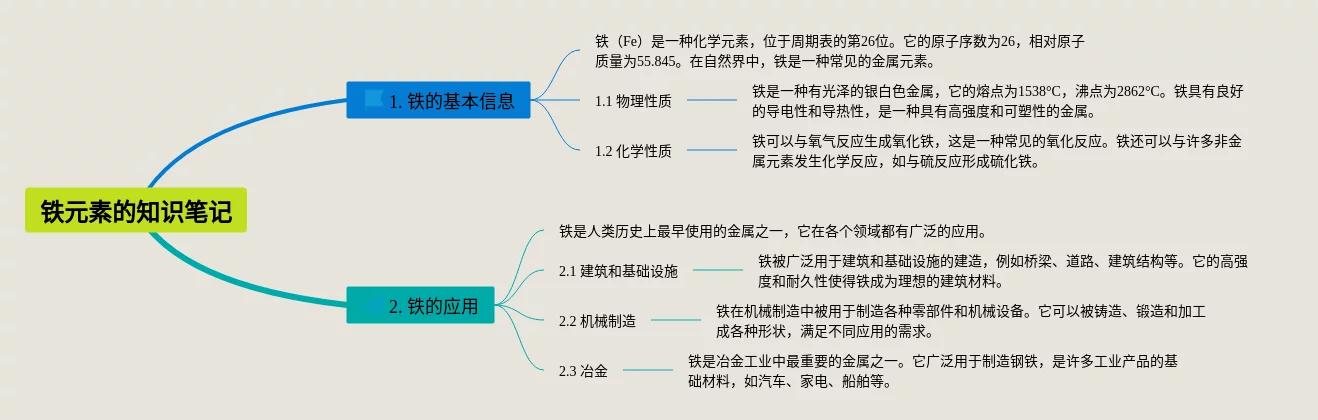 铁元素的知识笔记

1. 铁的基本信息

铁（Fe）是一种化学元素，位于周期表的第26位。它的原子序数为26，相对原子质量为55.845。在自然界中，铁是一种常见的金属元素。

1.1 物理性质

铁是一种有光泽的银白色金属，它的熔点为1538°C，沸点为2862°C。铁具有良好的导电性和导热性，是一种具有高强度和可塑性的金属。

1.2 化学性质

铁可以与氧气反应生成氧化铁，这是一种常见的氧化反应。铁还可以与许多非金属元素发生化学反应，如与硫反应形成硫化铁。

2. 铁的应用

铁是人类历史上最早使用的金属之一，它在各个领域都有广泛的应用。

2.1 建筑和基础设施

铁被广泛用于建筑和基础设施的建造，例如桥梁、道路、建筑结构等。它的高强度和耐久性使得铁成为理想的建筑材料。

2.2 机械制造

铁在机械制造中被用于制造各种零部件和机械设备。它可以被铸造、锻造和加工成各种形状，满足不同应用的需求。

2.3 冶金

铁是冶金工业中最重要的金属之一。它广泛用于制造钢铁，是许多工业产品的基础材料，如汽车、家电、船舶等。